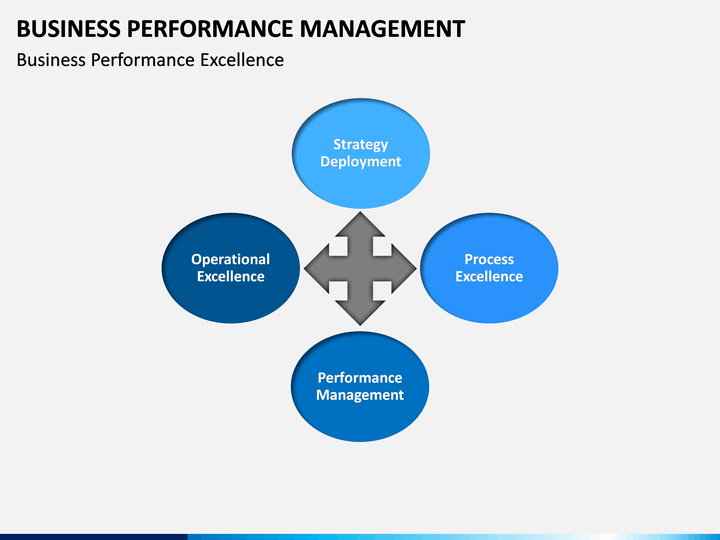 BUSINESS PERFORMANCE MANAGEMENT

Business Performance Excellence

Strategy Deployment

Operational Excellence

Process Excellence

Performance Management